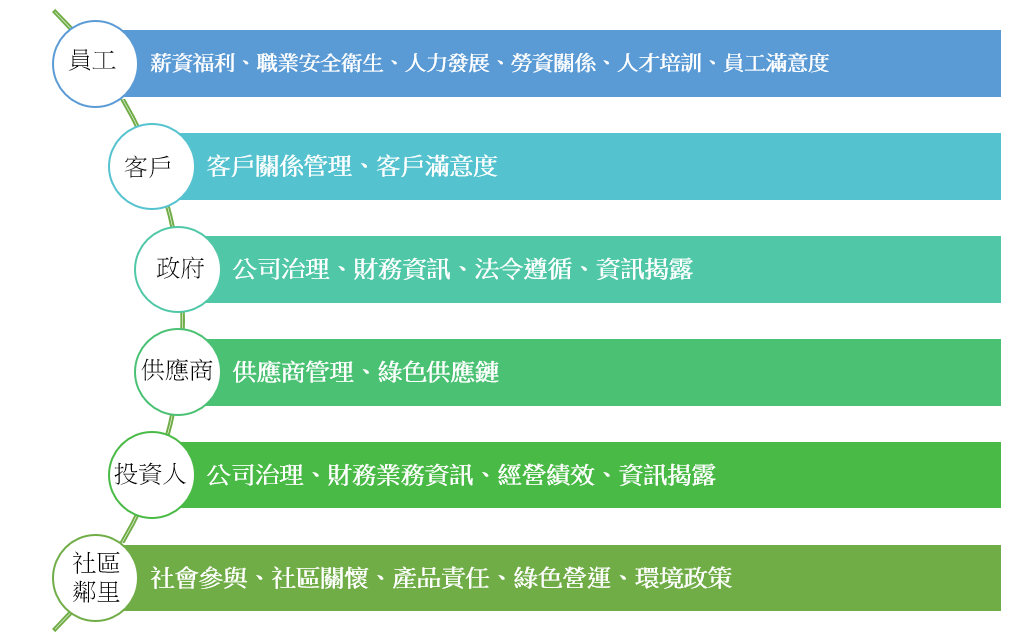 員工
薪資福利、職業安全衛生、人力發展、勞資關係、人才培訓、員工滿意度

客戶
客戶關係管理、客戶滿意度

政府
公司治理、財務資訊、法令遵循、資訊揭露

供應商
供應商管理、綠色供應鏈

投資人
公司治理、財務業務資訊、經營績效、資訊揭露

社區鄰里
社會參與、社區關懷、產品責任、綠色營運、環境政策